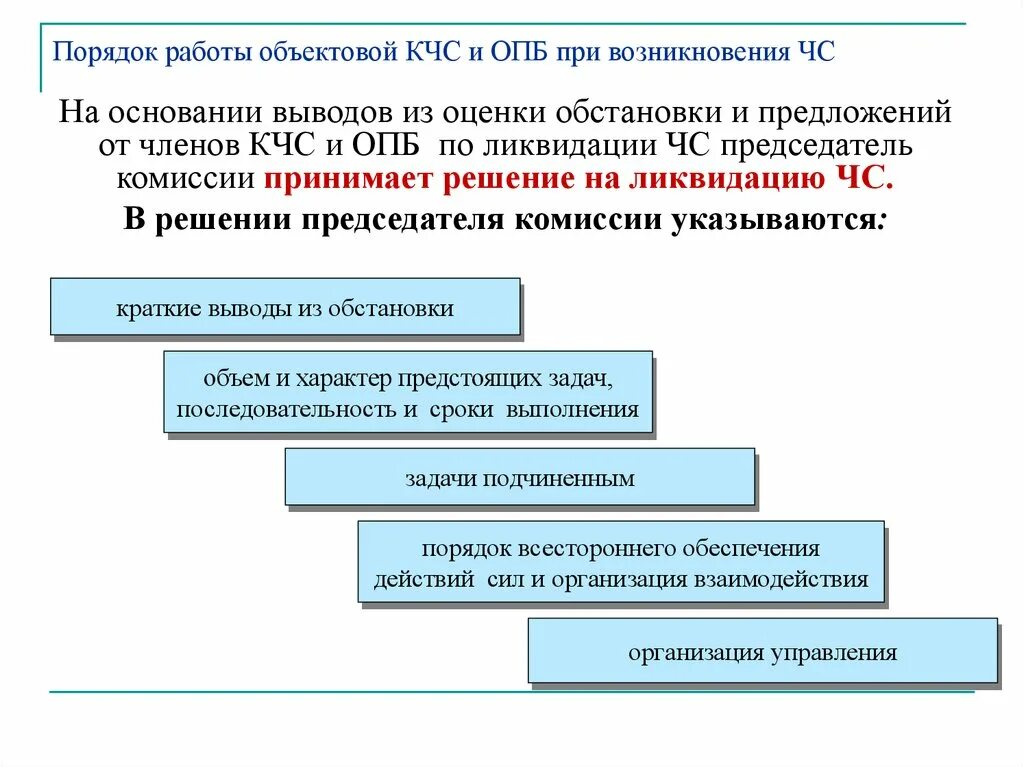 Порядок работы объектовой КЧС и ОПБ при возникновения ЧС

На основании выводов из оценки обстановки и предложений от членов КЧС и ОПБ по ликвидации ЧС председатель комиссии принимает решение на ликвидацию ЧС.

В решении председателя комиссии указываются:

краткие выводы из обстановки

объем и характер предстоящих задач, последовательность и сроки выполнения

задачи подчиненным

порядок всестороннего обеспечения действий сил и организация взаимодействия

организация управления